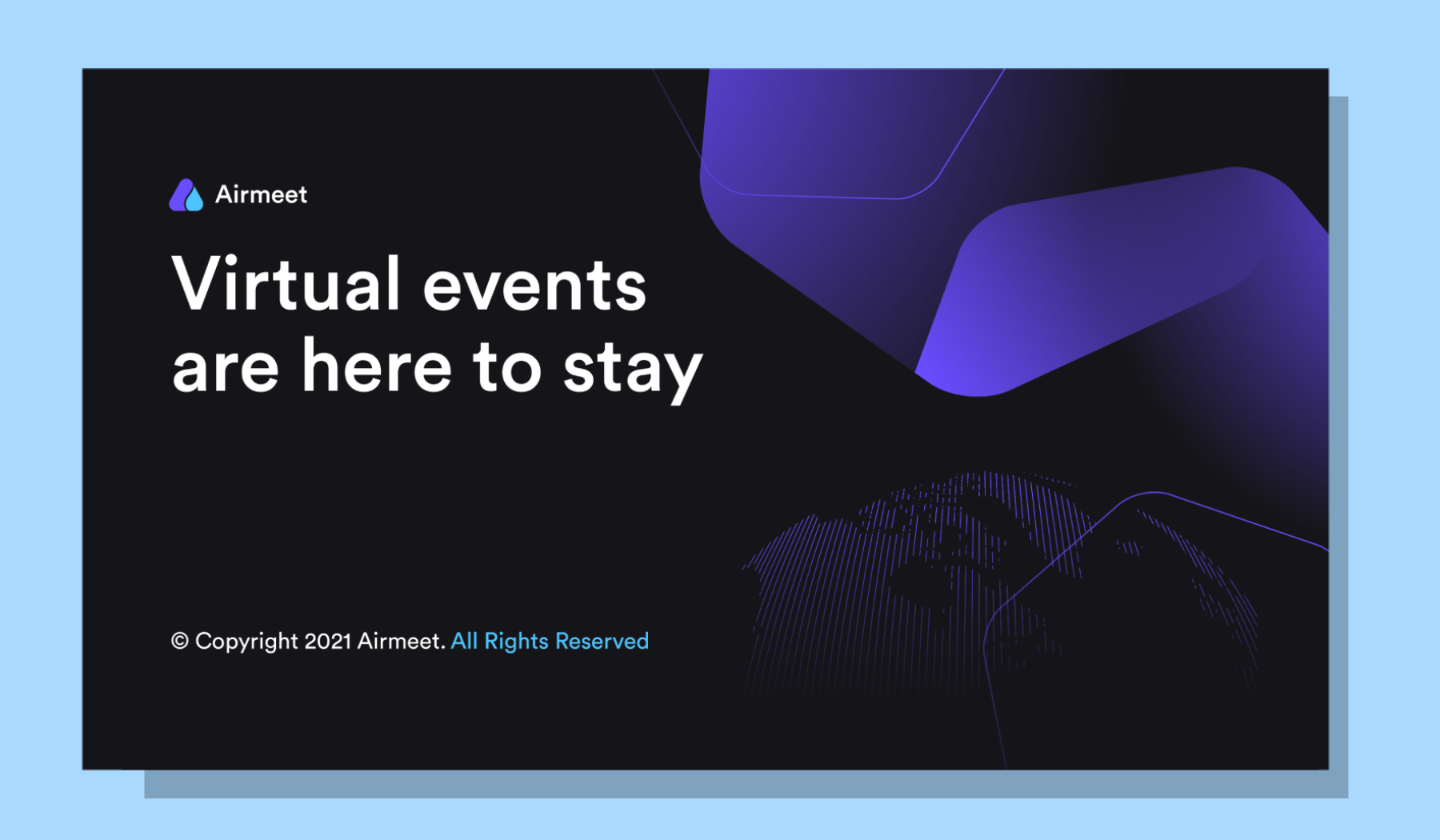 Airmeet

Virtual events are here to stay

© Copyright 2021 Airmeet. All Rights Reserved